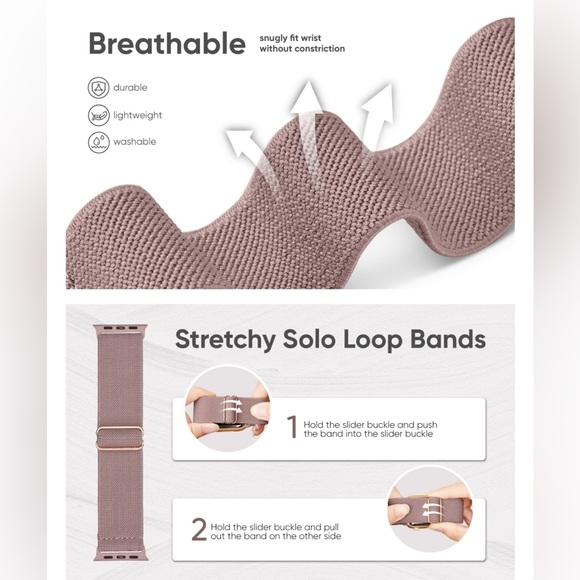 Breathable

snugly fit wrist without constriction

durable

lightweight

washable

Stretchy Solo Loop Bands

1 Hold the slider buckle and push the band into the slider buckle

2 Hold the slider buckle and pull out the band on the other side